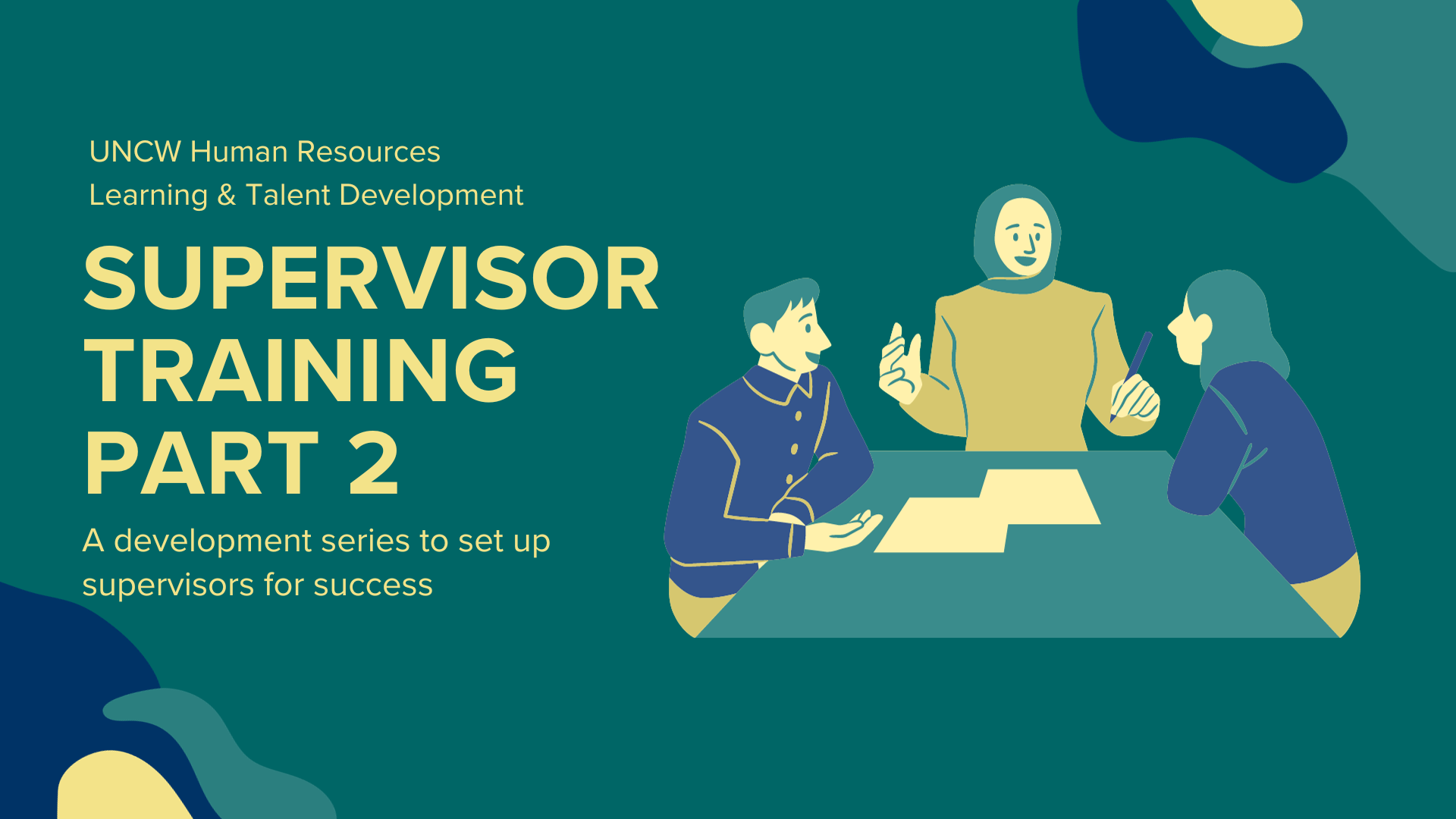 UNCW Human Resources
Learning & Talent Development

SUPERVISOR TRAINING PART 2

A development series to set up supervisors for success